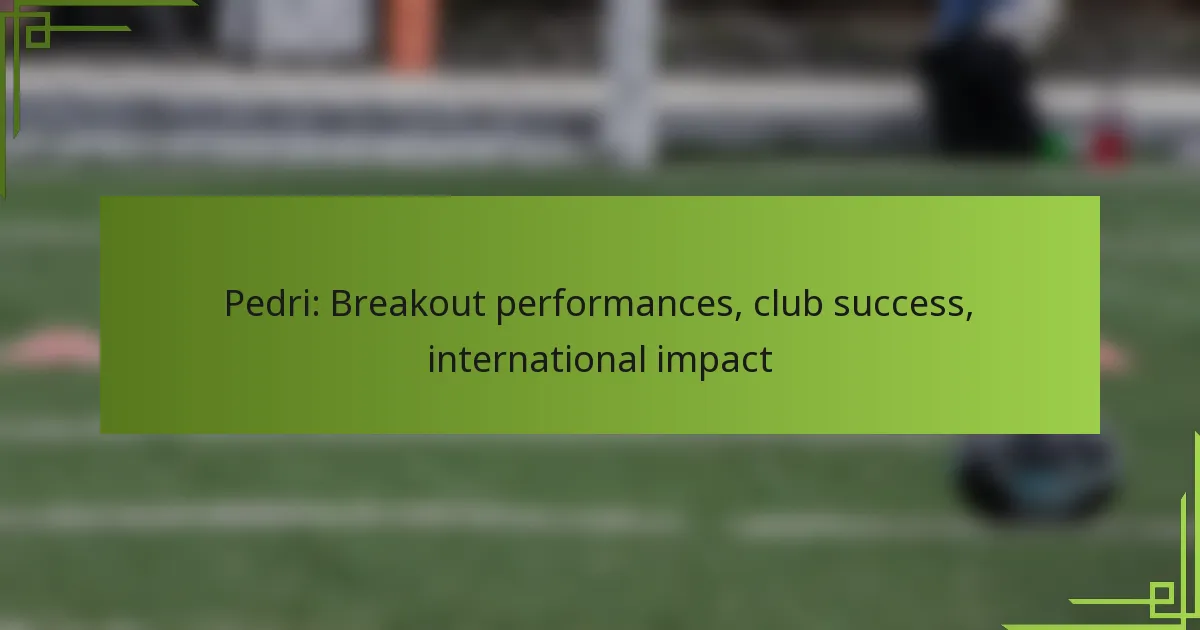 Pedri: Breakout performances, club success, international impact